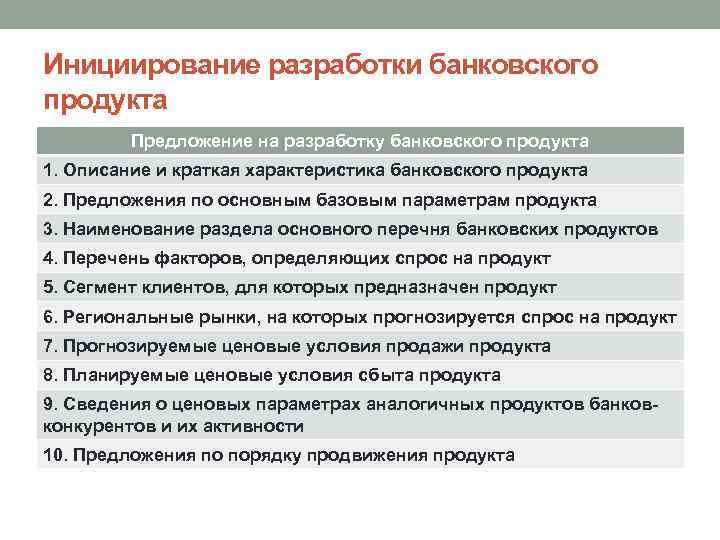 Инициирование разработки банковского продукта

| Предложение на разработку банковского продукта |
|---|
| 1. Описание и краткая характеристика банковского продукта |
| 2. Предложения по основным базовым параметрам продукта |
| 3. Наименование раздела основного перечня банковских продуктов |
| 4. Перечень факторов, определяющих спрос на продукт |
| 5. Сегмент клиентов, для которых предназначен продукт |
| 6. Региональные рынки, на которых прогнозируется спрос на продукт |
| 7. Прогнозируемые ценовые условия продажи продукта |
| 8. Планируемые ценовые условия сбыта продукта |
| 9. Сведения о ценовых параметрах аналогичных продуктов банков-конкурентов и их активности |
| 10. Предложения по порядку продвижения продукта |